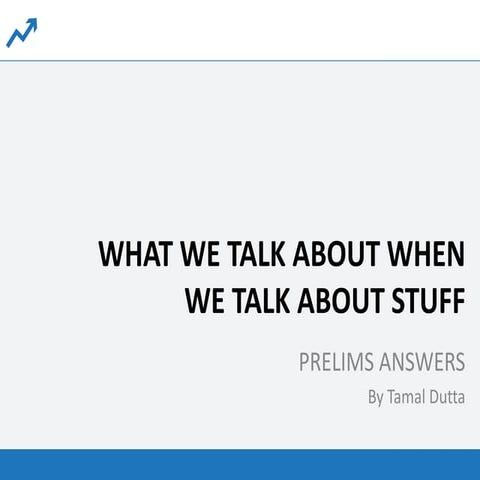 WHAT WE TALK ABOUT WHEN WE TALK ABOUT STUFF

PRELIMS ANSWERS

By Tamal Dutta